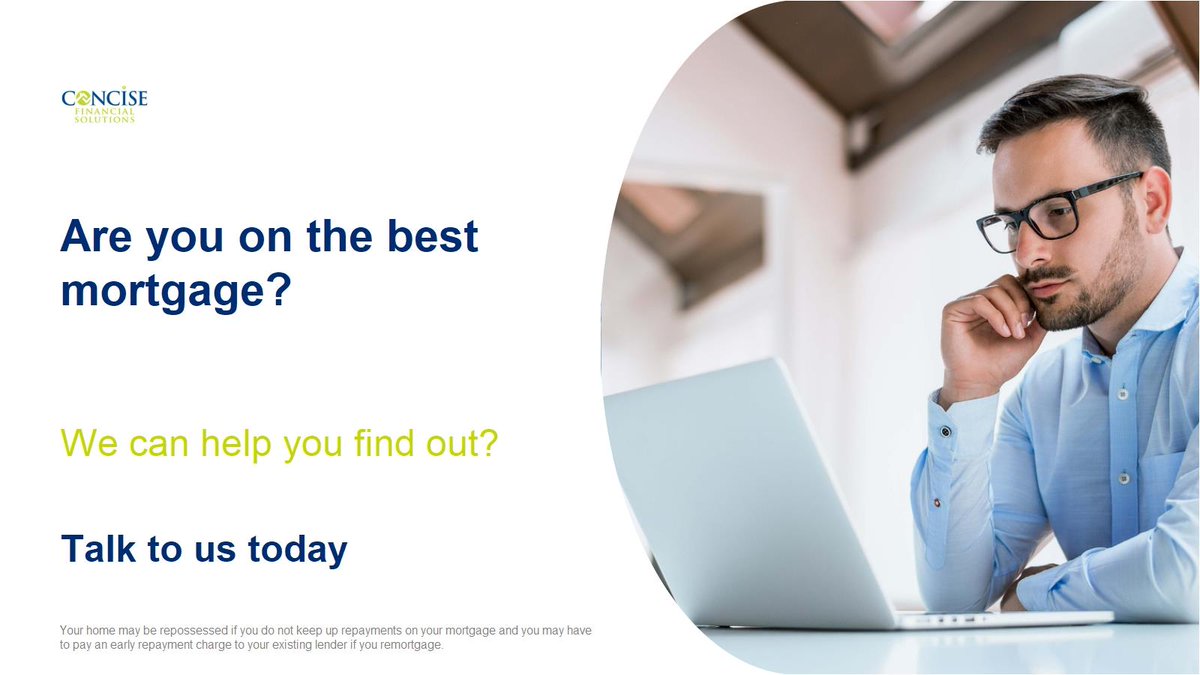 CONCISE
FINANCIAL
SOLUTIONS

Are you on the best mortgage?

We can help you find out?

Talk to us today

Your home may be repossessed if you do not keep up repayments on your mortgage and you may have to pay an early repayment charge to your existing lender if you remortgage.